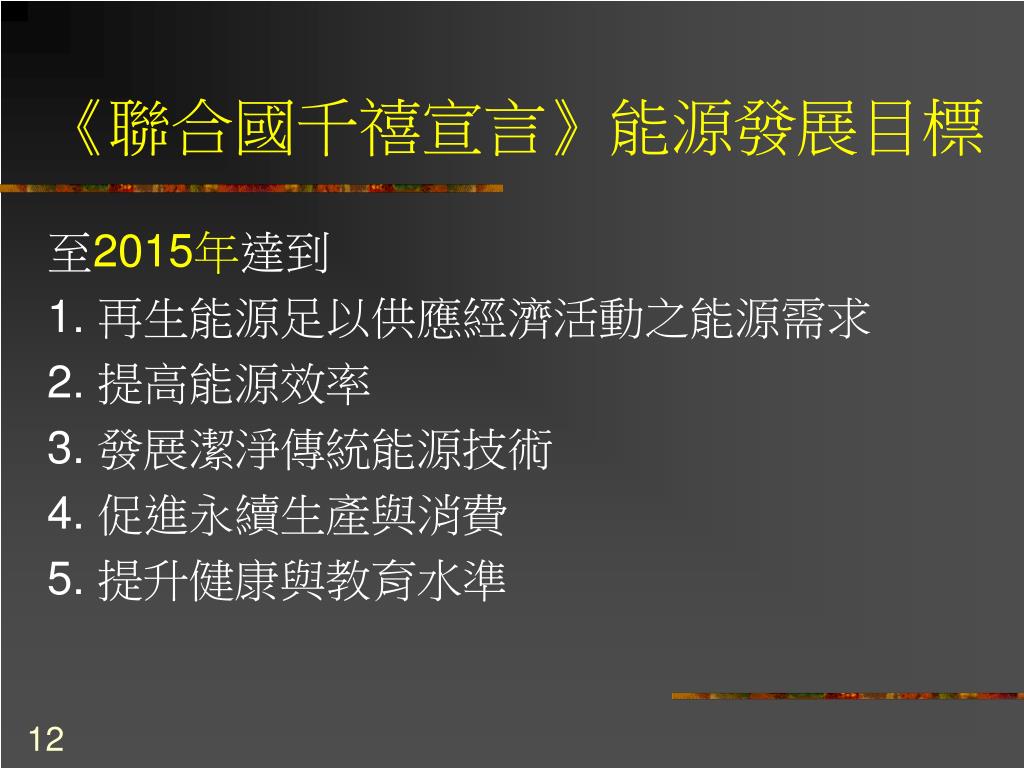 《聯合國千禧宣言》能源發展目標

至2015年達到

1. 再生能源足以供應經濟活動之能源需求

2. 提高能源效率

3. 發展潔淨傳統能源技術

4. 促進永續生產與消費

5. 提升健康與教育水準

12